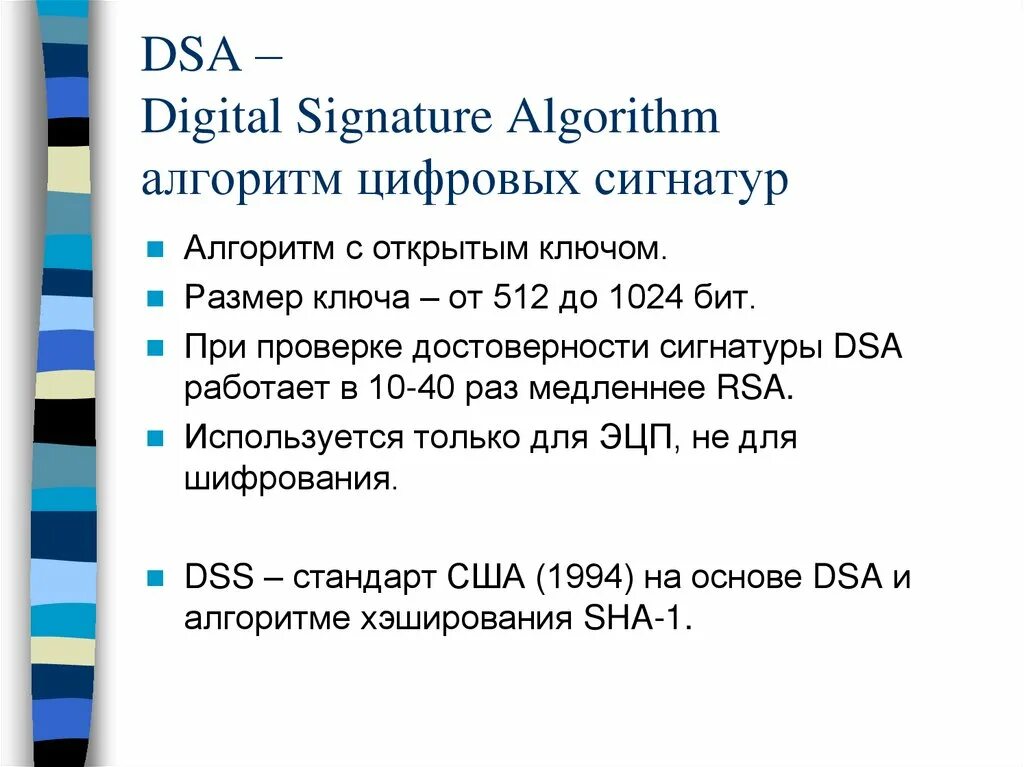 DSA –
Digital Signature Algorithm
алгоритм цифровых сигнатур

Алгоритм с открытым ключом.

Размер ключа – от 512 до 1024 бит.

При проверке достоверности сигнатуры DSA работает в 10-40 раз медленнее RSA.

Используется только для ЭЦП, не для шифрования.

DSS – стандарт США (1994) на основе DSA и алгоритме хэширования SHA-1.